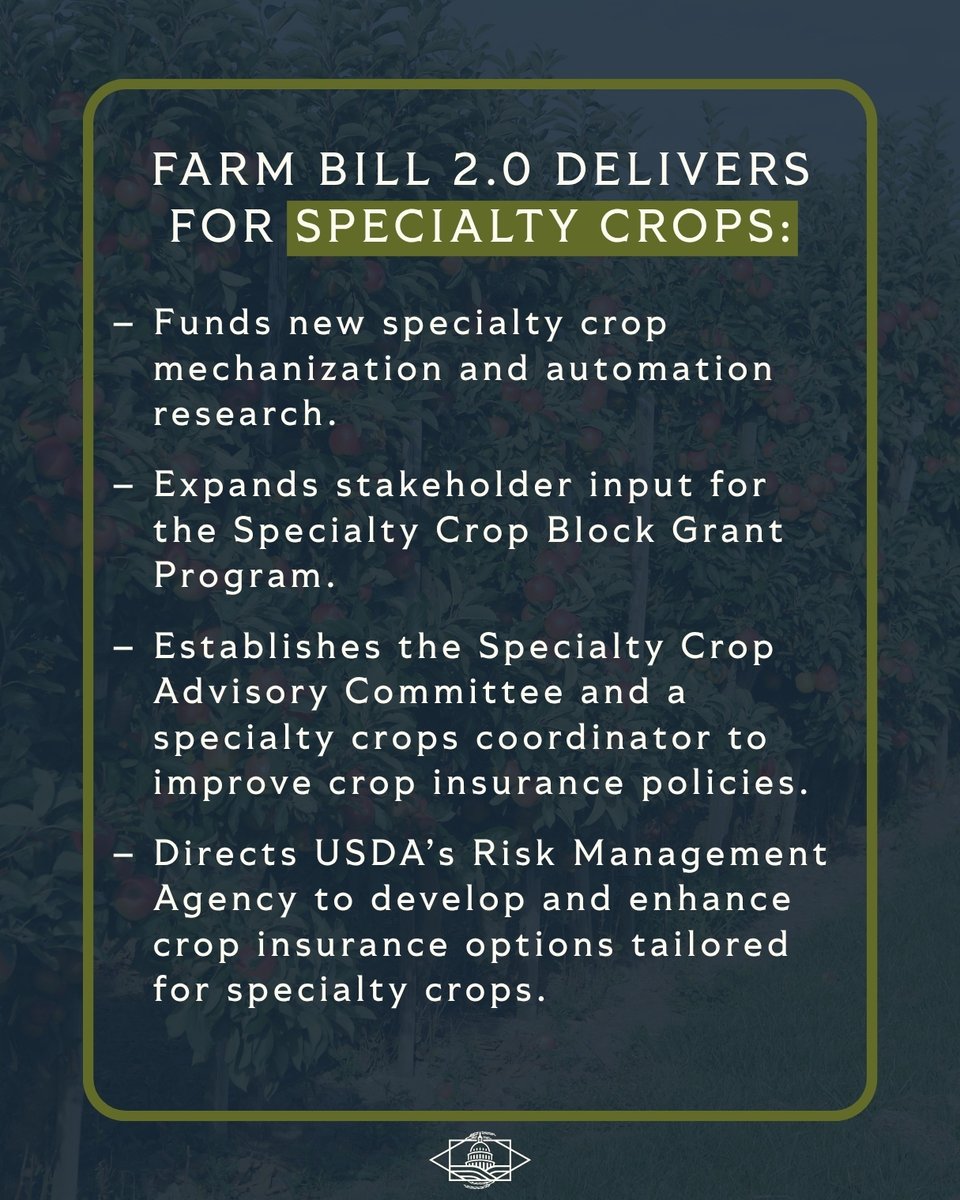 FARM BILL 2.0 DELIVERS FOR SPECIALTY CROPS:

– Funds new specialty crop mechanization and automation research.

– Expands stakeholder input for the Specialty Crop Block Grant Program.

– Establishes the Specialty Crop Advisory Committee and a specialty crops coordinator to improve crop insurance policies.

– Directs USDA's Risk Management Agency to develop and enhance crop insurance options tailored for specialty crops.